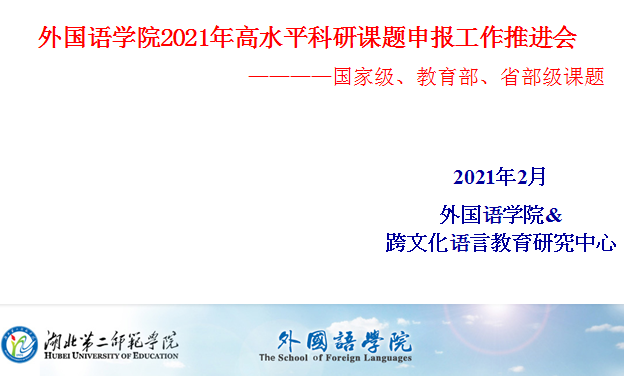 外国语学院2021年高水平科研课题申报工作推进会

————国家级、教育部、省部级课题

2021年2月

外国语学院&
跨文化语言教育研究中心

湖北第二师范学院
HUBEI UNIVERSITY OF EDUCATION

外國語學院
The School of Foreign Languages